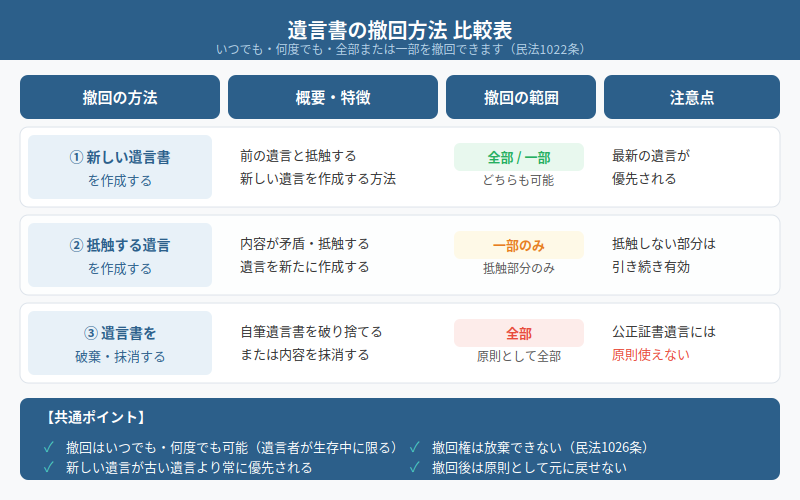 遺言書の撤回方法 比較表
いつでも・何度でも・全部または一部を撤回できます（民法1022条）

| 撤回の方法 | 概要・特徴 | 撤回の範囲 | 注意点 |
|---|---|---|---|
| ① 新しい遺言書 を作成する | 前の遺言と抵触する 新しい遺言を作成する方法 | 全部 / 一部 どちらも可能 | 最新の遺言が 優先される |
| ② 抵触する遺言 を作成する | 内容が矛盾・抵触する 遺言を新たに作成する | 一部のみ 抵触部分のみ | 抵触しない部分は 引き続き有効 |
| ③ 遺言書を 破棄・抹消する | 自筆遺言書を破り捨てる または内容を抹消する | 全部 原則として全部 | 公正証書遺言には 原則使えない |

【共通ポイント】
✓ 撤回はいつでも・何度でも可能（遺言者が生存中に限る）
✓ 新しい遺言が古い遺言より常に優先される
✓ 撤回権は放棄できない（民法1026条）
✓ 撤回後は原則として元に戻せない